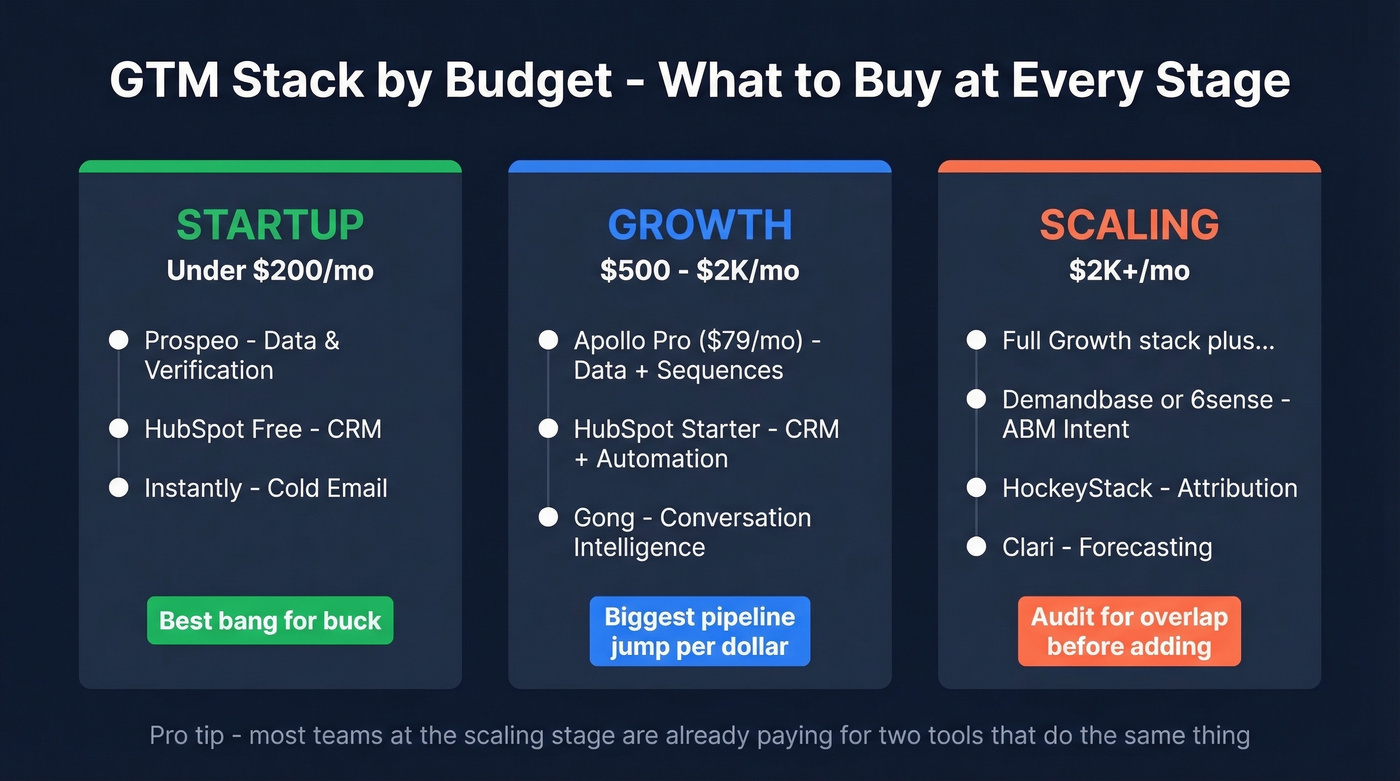 GTM Stack by Budget - What to Buy at Every Stage

STARTUP
Under $200/mo

Prospeo - Data & Verification

HubSpot Free - CRM

Instantly - Cold Email

Best bang for buck

GROWTH
$500 - $2K/mo

Apollo Pro ($79/mo) - Data + Sequences

HubSpot Starter - CRM + Automation

Gong - Conversation Intelligence

Biggest pipeline jump per dollar

SCALING
$2K+/mo

Full Growth stack plus...

Demandbase or 6sense - ABM Intent

HockeyStack - Attribution

Clari - Forecasting

Audit for overlap before adding

Pro tip - most teams at the scaling stage are already paying for two tools that do the same thing